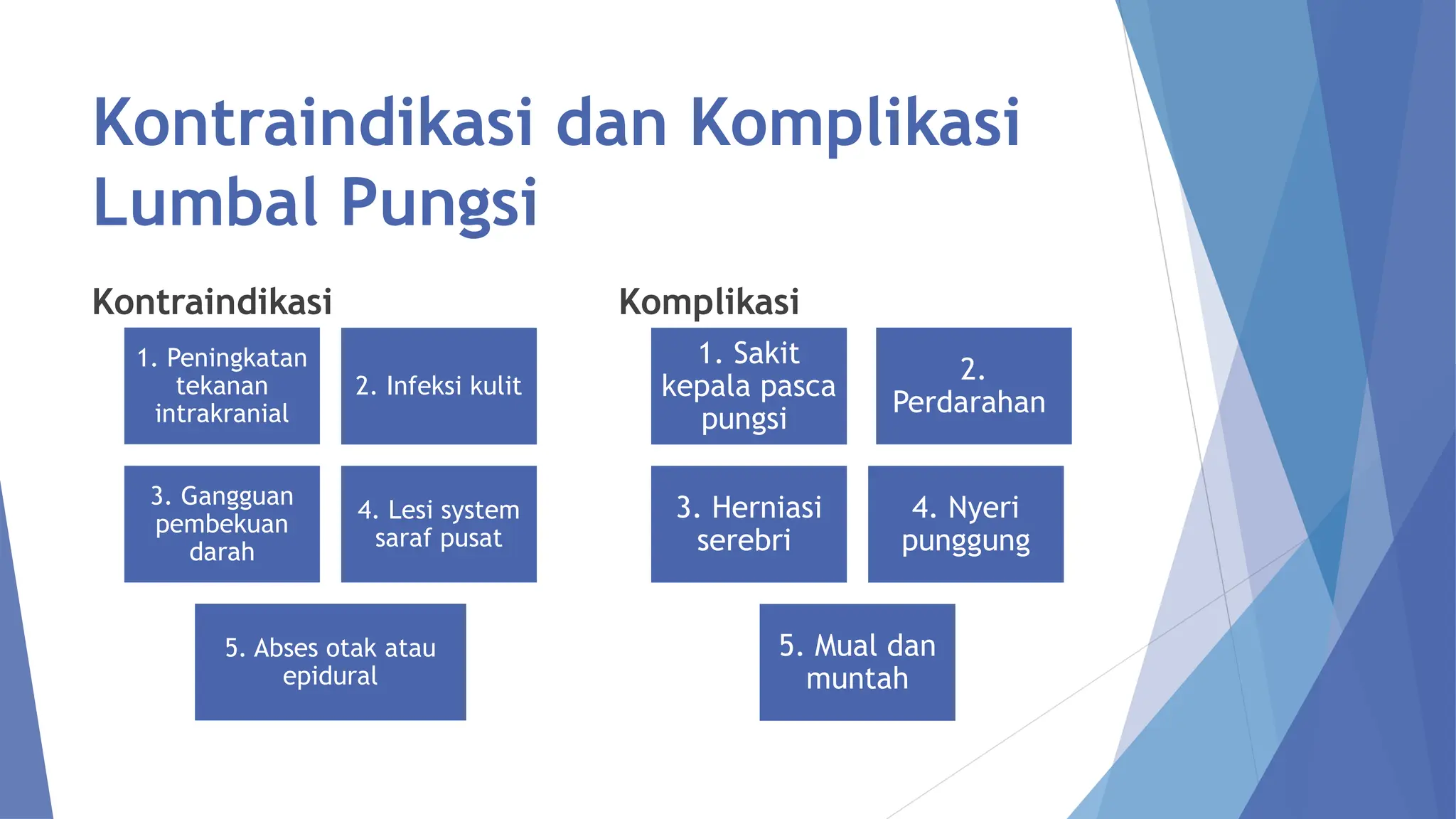 Kontraindikasi dan Komplikasi Lumbal Pungsi

Kontraindikasi

1. Peningkatan tekanan intrakranial

2. Infeksi kulit

3. Gangguan pembekuan darah

4. Lesi system saraf pusat

5. Abses otak atau epidural

Komplikasi

1. Sakit kepala pasca pungsi

2. Perdarahan

3. Herniasi serebri

4. Nyeri punggung

5. Mual dan muntah